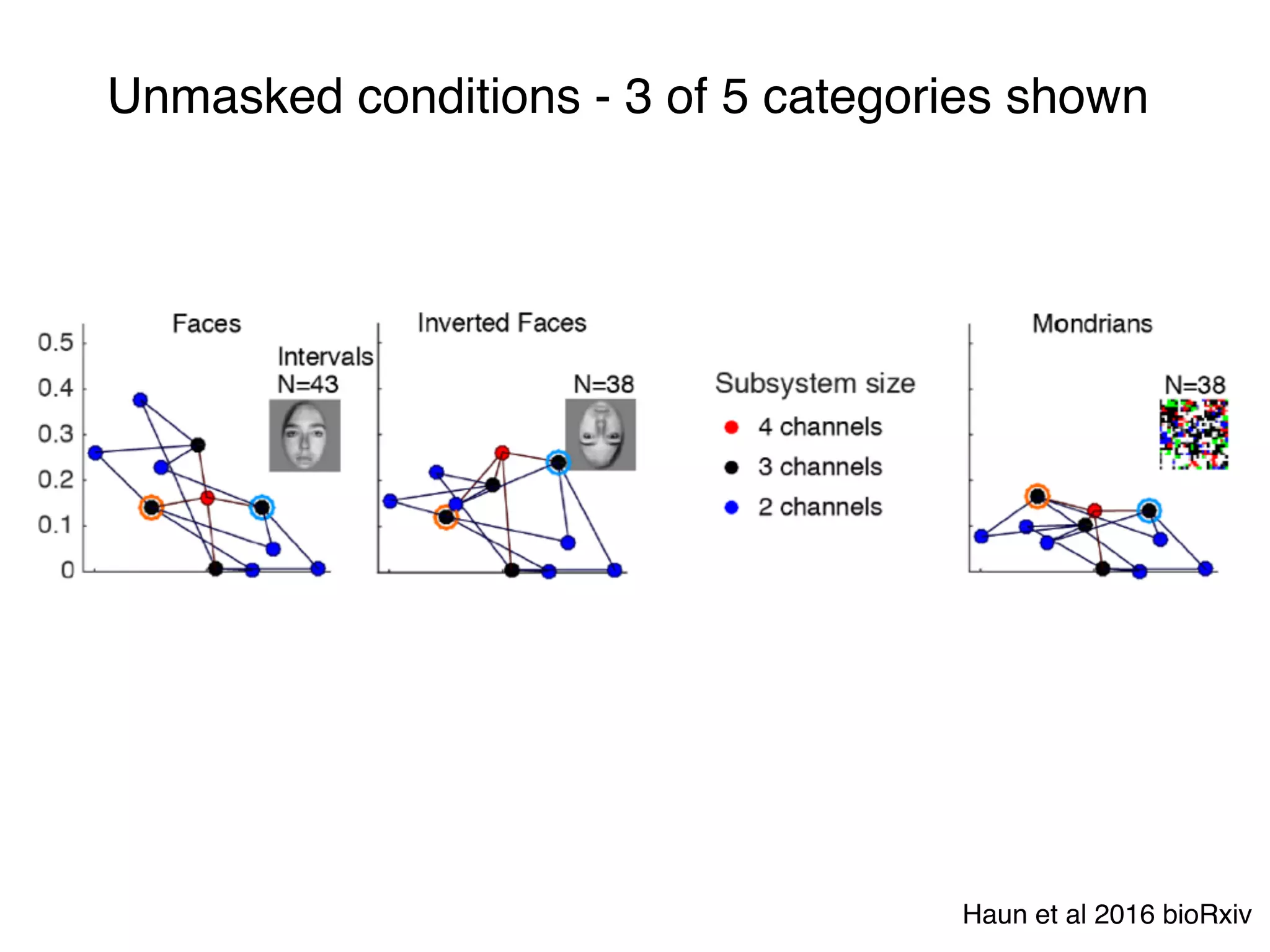 Unmasked conditions - 3 of 5 categories shown

Faces

0.5
0.4
0.3
0.2
0.1
0

Intervals
N=43

Inverted Faces

N=38

Subsystem size
4 channels
3 channels
2 channels

Mondrians

N=38

Haun et al 2016 bioRxiv